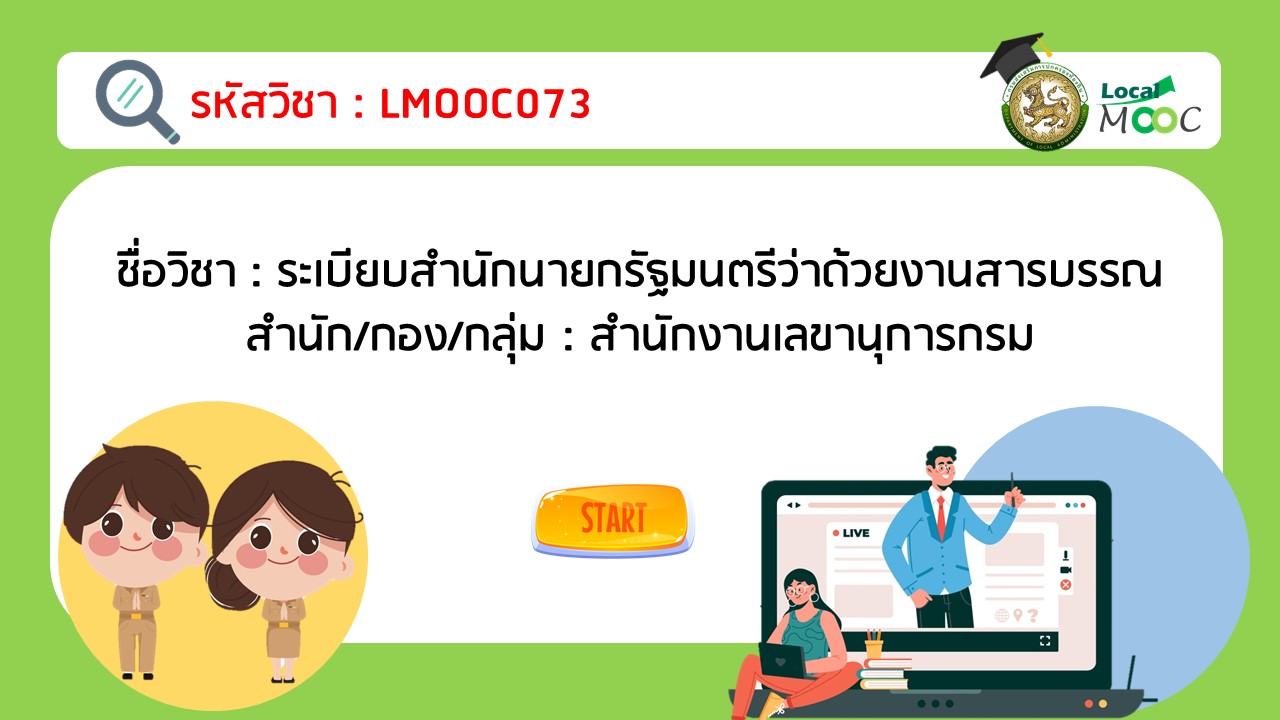 รหัสวิชา : LMOOC073

Local MOOC

ชื่อวิชา : ระเบียบสำนักนายกรัฐมนตรีว่าด้วยงานสารบรรณ
สำนัก/กอง/กลุ่ม : สำนักงานเลขานุการกรม

START

LIVE